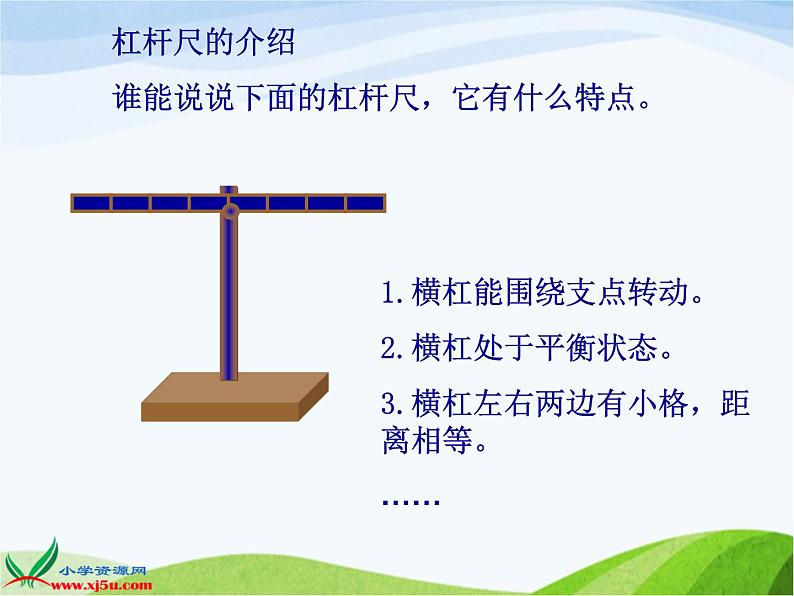 杠杆尺的介绍

谁能说说下面的杠杆尺，它有什么特点。

1.横杠能围绕支点转动。

2.横杠处于平衡状态。

3.横杠左右两边有小格，距离相等。

……

小学资源网
www.xj5u.com